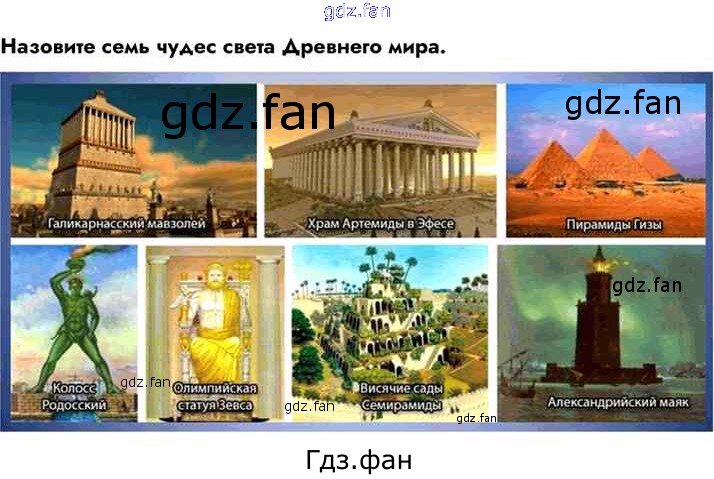 gdz.fan

Назовите семь чудес света Древнего мира.

gdz.fan

gdz.fan

Галикарнасский мавзолей

Храм Артемиды в Эфесе

Пирамиды Гизы

gdz.fan

Колосс Родосский

gdz.fan

Олимпийская статуя Зевса

gdz.fan

Висячие сады Семирамиды

gdz.fan

Александрийский маяк

Гдз.фан